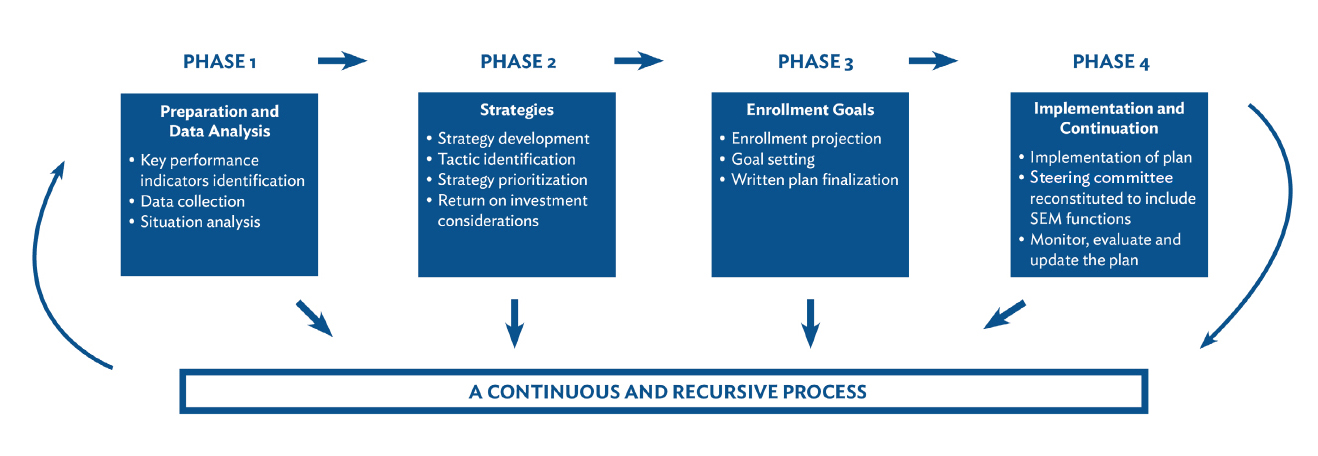 PHASE 1

Preparation and Data Analysis

• Key performance indicators identification
• Data collection
• Situation analysis

PHASE 2

Strategies

• Strategy development
• Tactic identification
• Strategy prioritization
• Return on investment considerations

PHASE 3

Enrollment Goals

• Enrollment projection
• Goal setting
• Written plan finalization

PHASE 4

Implementation and Continuation

• Implementation of plan
• Steering committee reconstituted to include SEM functions
• Monitor, evaluate and update the plan

A CONTINUOUS AND RECURSIVE PROCESS